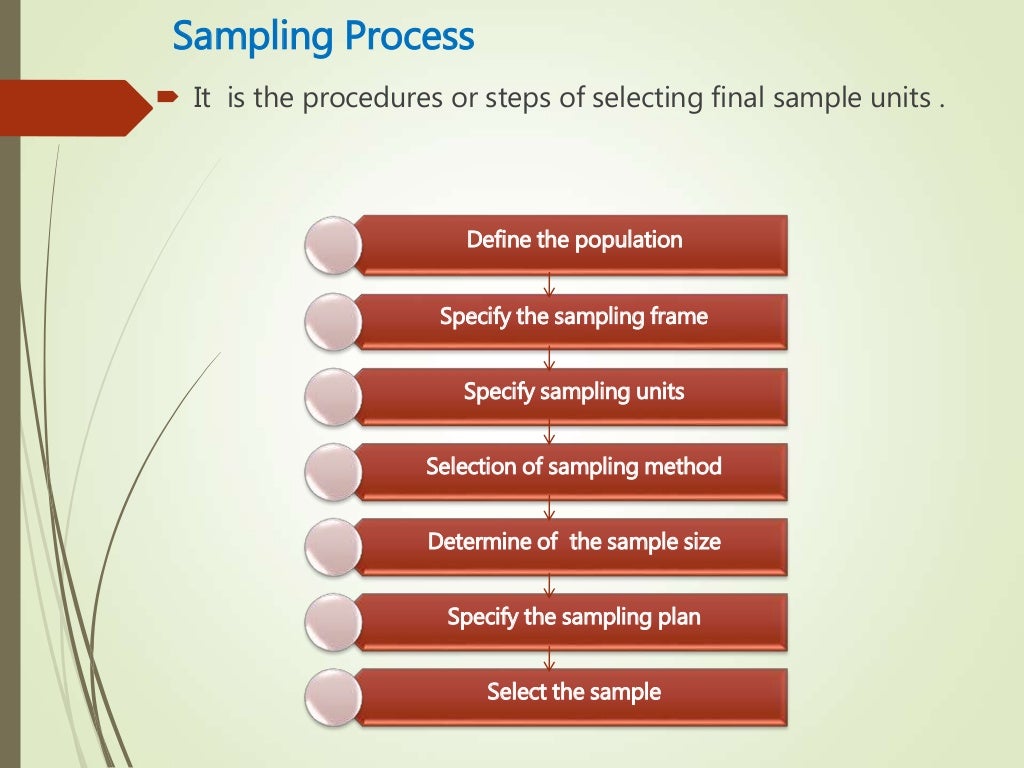 Sampling Process

It is the procedures or steps of selecting final sample units .

Define the population

Specify the sampling frame

Specify sampling units

Selection of sampling method

Determine of the sample size

Specify the sampling plan

Select the sample